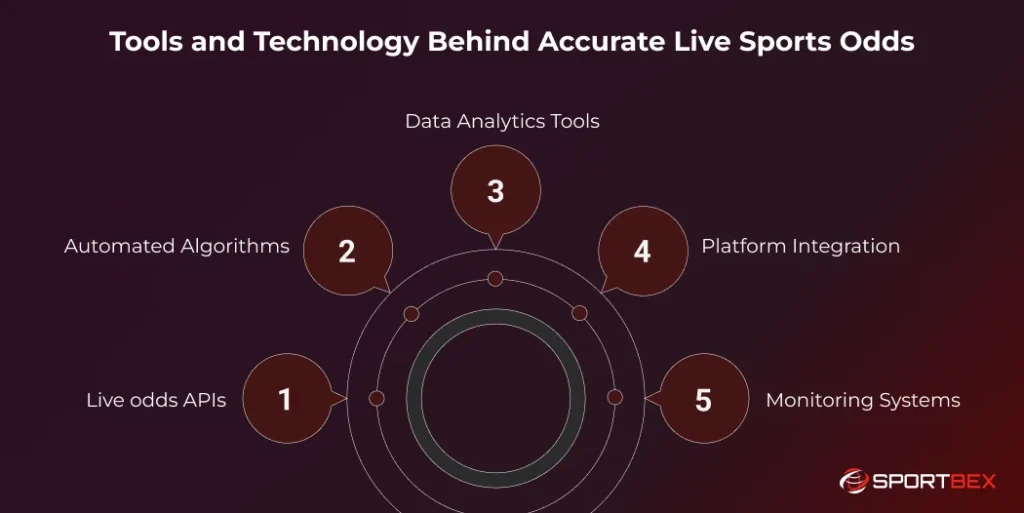 Tools and Technology Behind Accurate Live Sports Odds

Data Analytics Tools

3

Automated Algorithms

2

4

Platform Integration

Live odds APIs

1

5

Monitoring Systems

SPORTBEX